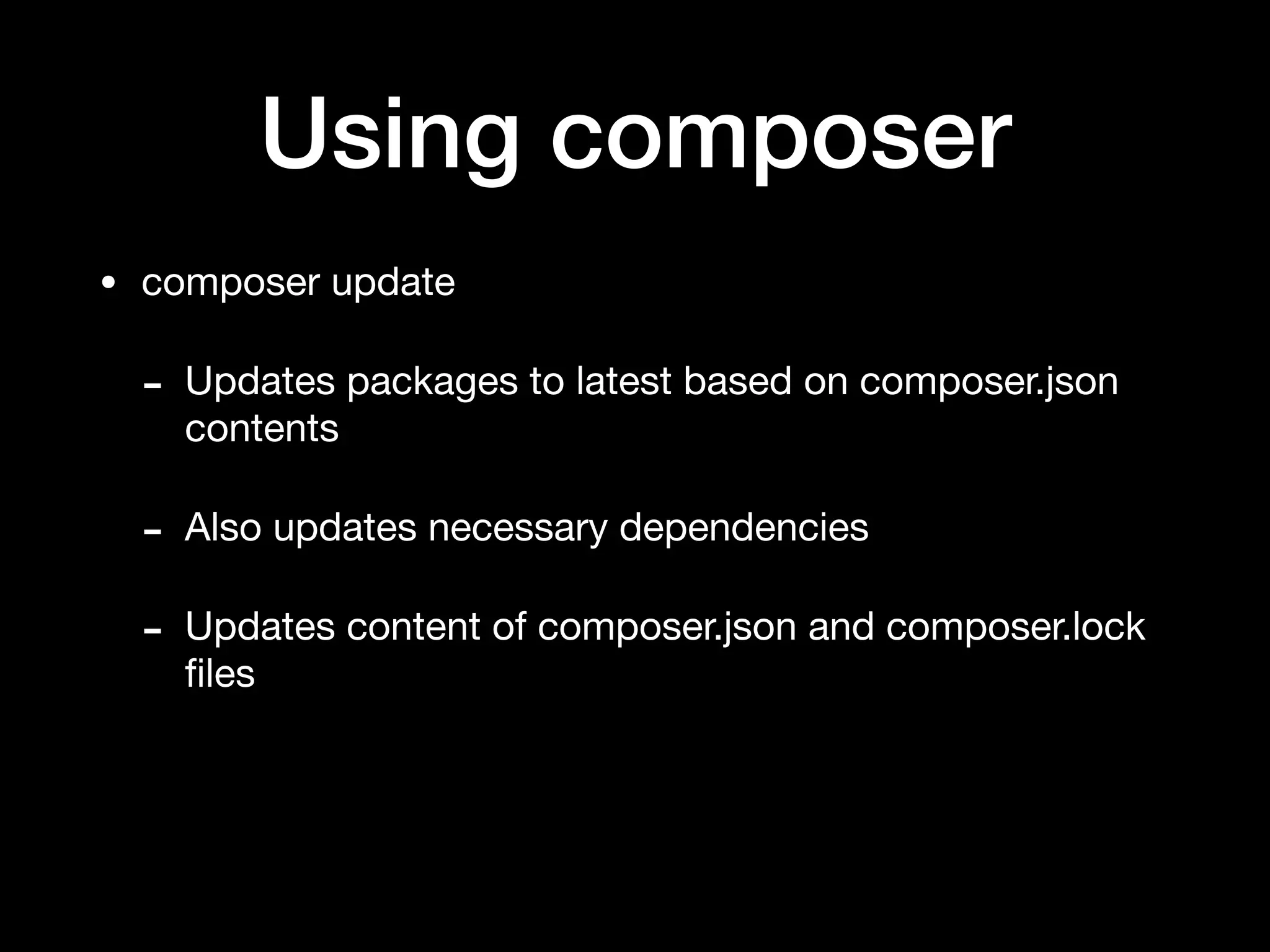 Using composer

• composer update

- Updates packages to latest based on composer.json contents

- Also updates necessary dependencies

- Updates content of composer.json and composer.lock files